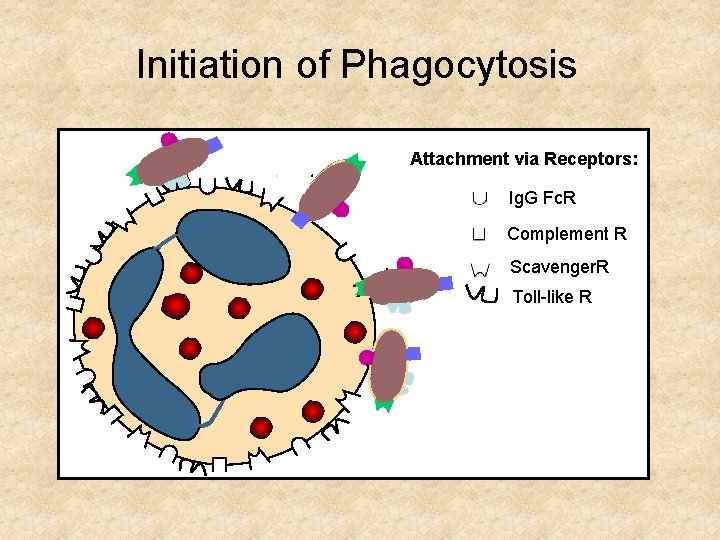 Initiation of Phagocytosis

Attachment via Receptors:

IgG FcR

Complement R

ScavengerR

Toll-like R